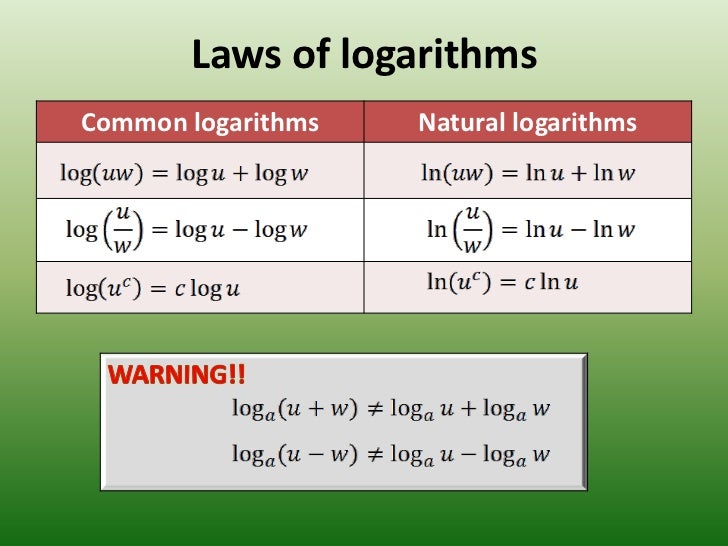 Laws of logarithms

| Common logarithms | Natural logarithms |
|---|---|
| $\log(uw) = \log u + \log w$ | $\ln(uw) = \ln u + \ln w$ |
| $\log\left(\frac{u}{w}\right) = \log u - \log w$ | $\ln\left(\frac{u}{w}\right) = \ln u - \ln w$ |
| $\log(u^c) = c \log u$ | $\ln(u^c) = c \ln u$ |

WARNING!!

$\log_a(u + w) \neq \log_a u + \log_a w$

$\log_a(u - w) \neq \log_a u - \log_a w$